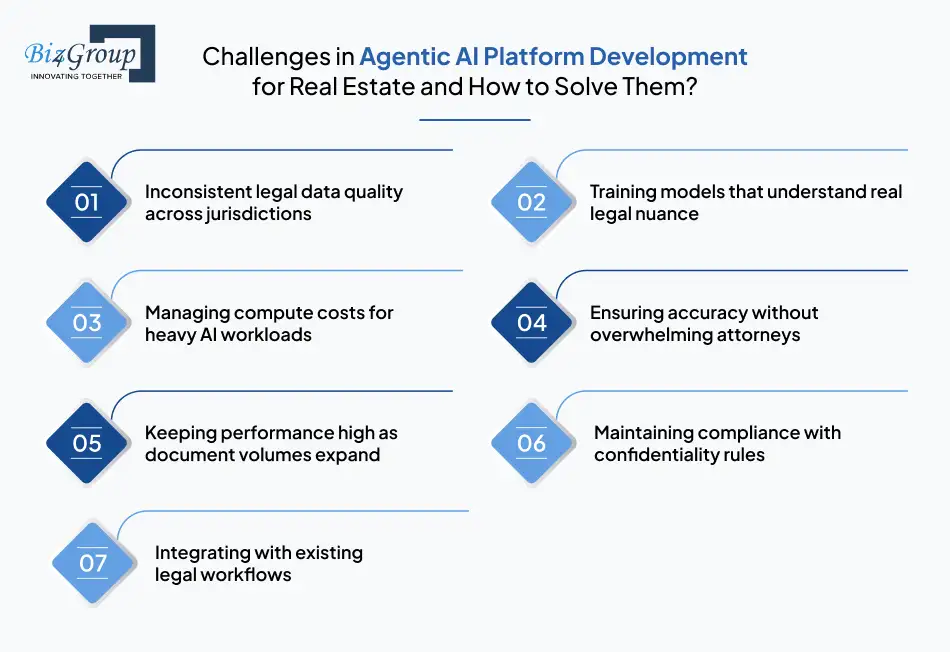 Biz4Group
INNOVATING TOGETHER

Challenges in Agentic AI Platform Development for Real Estate and How to Solve Them?

01 Inconsistent legal data quality across jurisdictions

02 Training models that understand real legal nuance

03 Managing compute costs for heavy AI workloads

04 Ensuring accuracy without overwhelming attorneys

05 Keeping performance high as document volumes expand

06 Maintaining compliance with confidentiality rules

07 Integrating with existing legal workflows